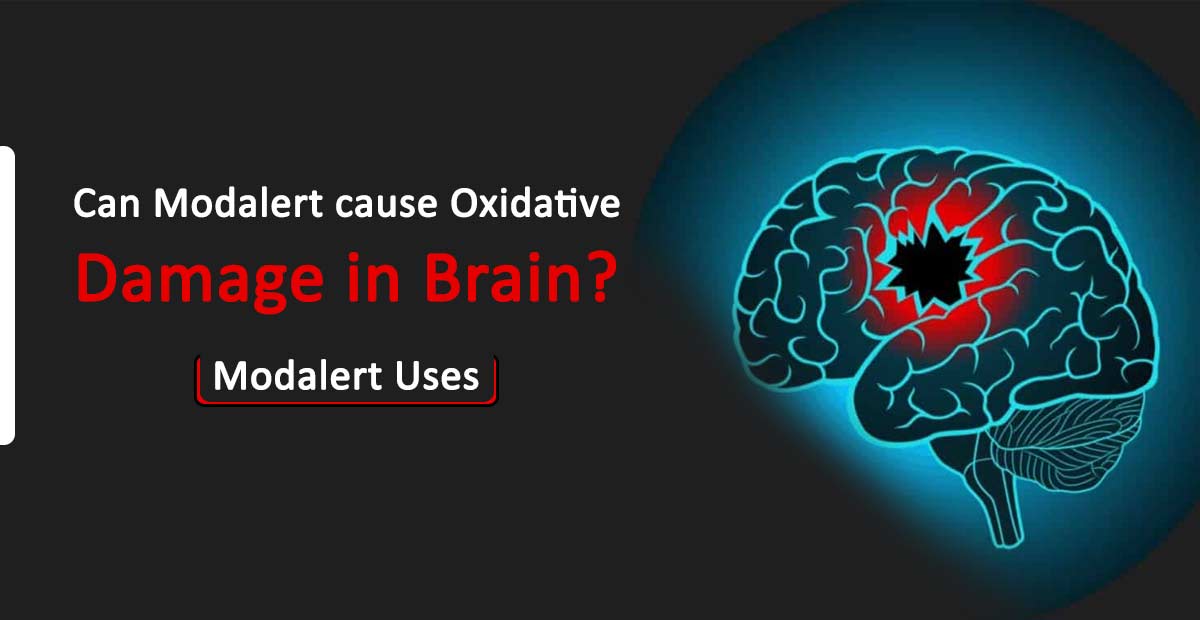 Can Modalert cause Oxidative
Damage in Brain?

Modalert Uses